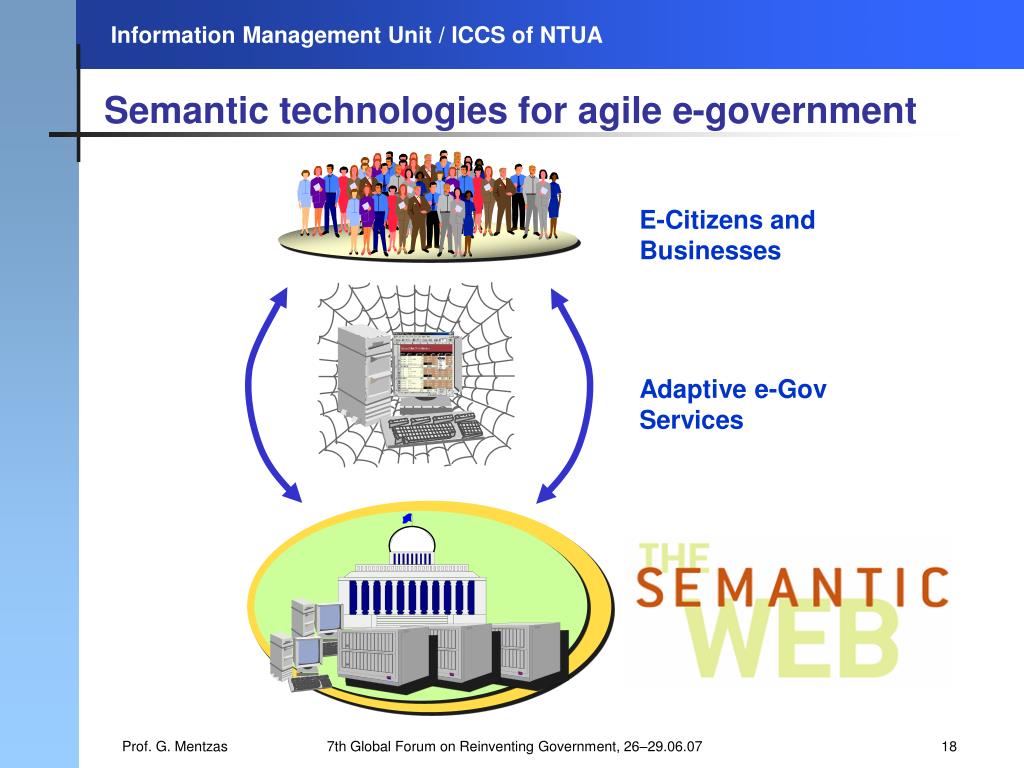 Information Management Unit / ICCS of NTUA

Semantic technologies for agile e-government

E-Citizens and Businesses

Adaptive e-Gov Services

THE SEMANTIC WEB

Prof. G. Mentzas

7th Global Forum on Reinventing Government, 26–29.06.07

18